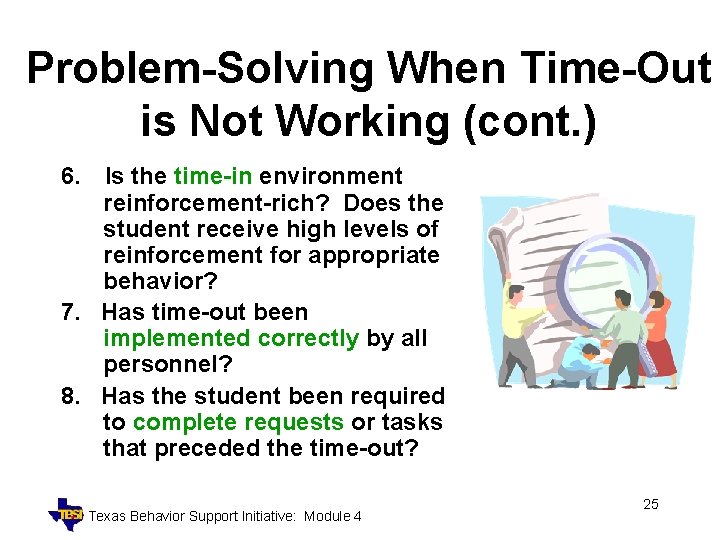 Problem-Solving When Time-Out is Not Working (cont.)

6. Is the time-in environment reinforcement-rich? Does the student receive high levels of reinforcement for appropriate behavior?

7. Has time-out been implemented correctly by all personnel?

8. Has the student been required to complete requests or tasks that preceded the time-out?

TBSI Texas Behavior Support Initiative: Module 4

25